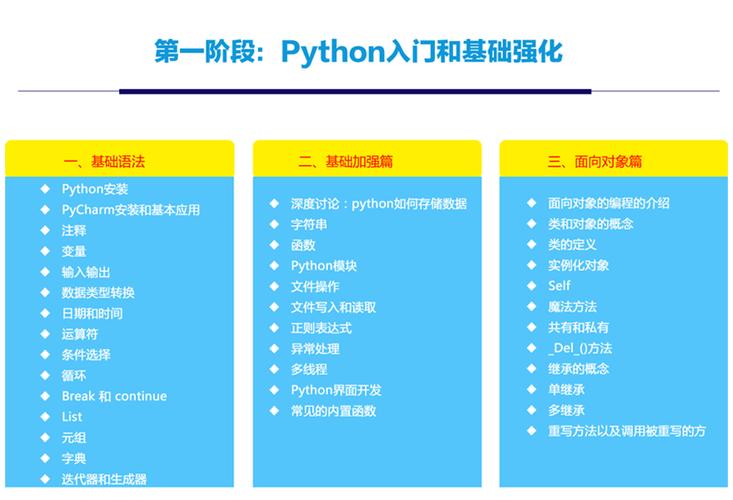 第一阶段：Python入门和基础强化

一、基础语法

◆ Python安装
◆ PyCharm安装和基本应用
◆ 注释
◆ 变量
◆ 输入输出
◆ 数据类型转换
◆ 日期和时间
◆ 运算符
◆ 条件选择
◆ 循环
◆ Break 和 continue
◆ List
◆ 元组
◆ 字典
◆ 迭代器和生成器

二、基础加强篇

◆ 深度讨论：python如何存储数据
◆ 字符串
◆ 函数
◆ Python模块
◆ 文件操作
◆ 文件写入和读取
◆ 正则表达式
◆ 异常处理
◆ 多线程
◆ Python界面开发
◆ 常见的内置函数

三、面向对象篇

◆ 面向对象的编程的介绍
◆ 类和对象的概念
◆ 类的定义
◆ 实例化对象
◆ Self
◆ 魔法方法
◆ 共有和私有
◆ _Del_()方法
◆ 继承的概念
◆ 单继承
◆ 多继承
◆ 重写方法以及调用被重写的方